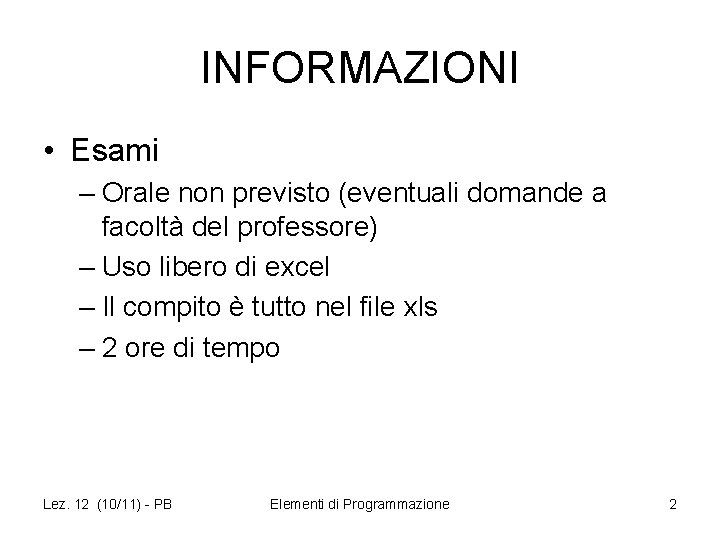 INFORMAZIONI

• Esami

– Orale non previsto (eventuali domande a facoltà del professore)

– Uso libero di excel

– Il compito è tutto nel file xls

– 2 ore di tempo

Lez. 12 (10/11) - PB

Elementi di Programmazione

2